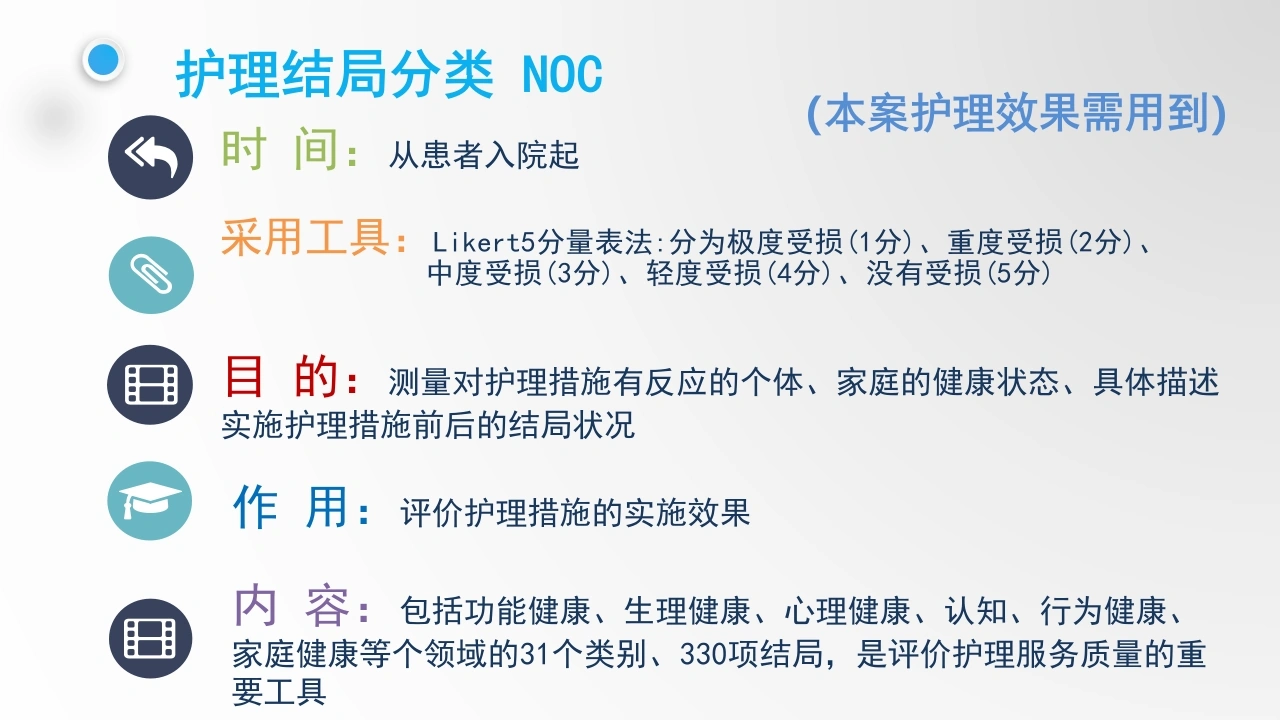 护理结局分类 NOC

(本案护理效果需用到)

时 间：从患者入院起

采用工具：Likert5分量表法:分为极度受损(1分)、重度受损(2分)、中度受损(3分)、轻度受损(4分)、没有受损(5分)

目 的：测量对护理措施有反应的个体、家庭的健康状态、具体描述实施护理措施前后的结局状况

作 用：评价护理措施的实施效果

内 容：包括功能健康、生理健康、心理健康、认知、行为健康、家庭健康等个领域的31个类别、330项结局，是评价护理服务质量的重要工具